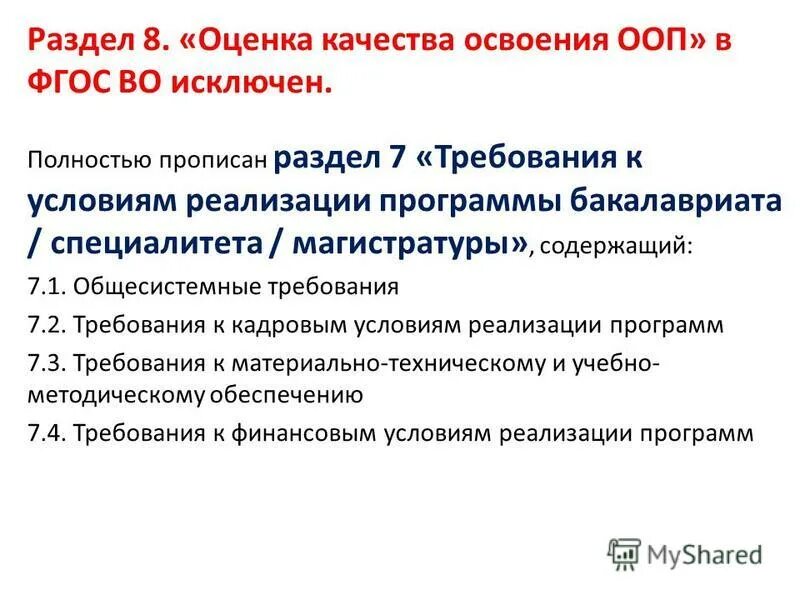 Раздел 8. «Оценка качества освоения ООП» в ФГОС ВО исключен.

Полностью прописан раздел 7 «Требования к условиям реализации программы бакалавриата / специалитета / магистратуры», содержащий:

7.1. Общесистемные требования

7.2. Требования к кадровым условиям реализации программ

7.3. Требования к материально-техническому и учебно-методическому обеспечению

7.4. Требования к финансовым условиям реализации программ

MyShared